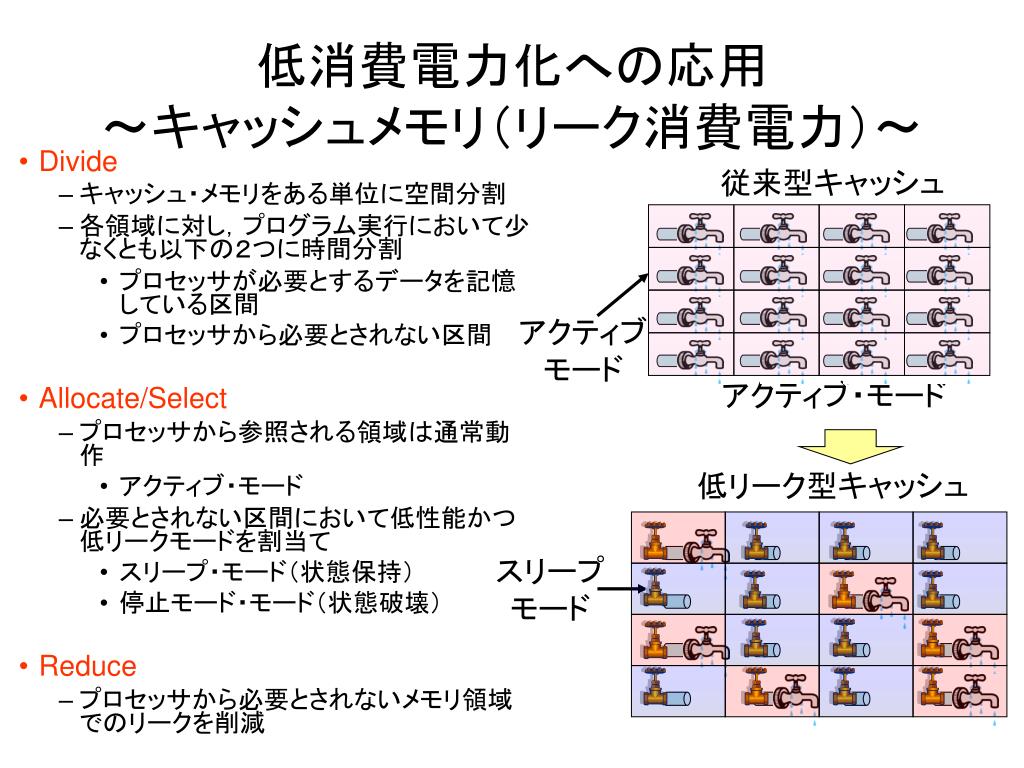 低消費電力化への応用
～キャッシュメモリ(リーク消費電力)～

• Divide
– キャッシュ・メモリをある単位に空間分割
– 各領域に対し，プログラム実行において少なくとも以下の2つに時間分割
• プロセッサが必要とするデータを記憶している区間
• プロセッサから必要とされない区間

• Allocate/Select
– プロセッサから参照される領域は通常動作
• アクティブ・モード
– 必要とされない区間において低性能かつ低リークモードを割当て
• スリープ・モード(状態保持)
• 停止モード・モード(状態破壊)

• Reduce
– プロセッサから必要とされないメモリ領域でのリークを削減

従来型キャッシュ
アクティブモード
アクティブ・モード
低リーク型キャッシュ
スリープモード